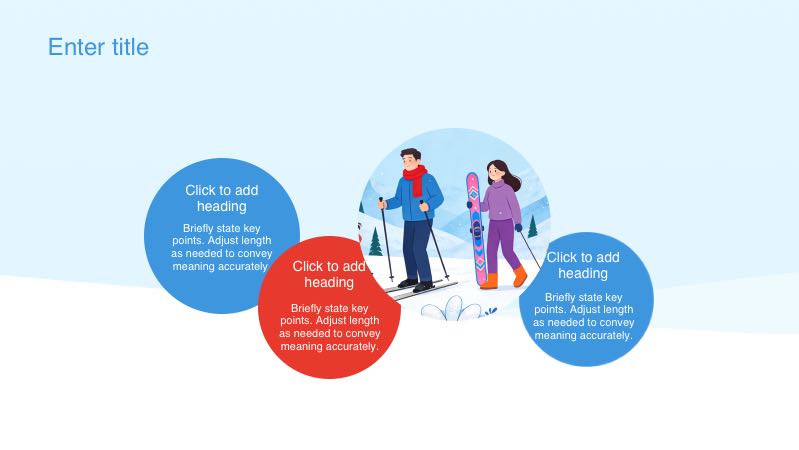 Enter title

Click to add heading

Briefly state key points. Adjust length as needed to convey meaning accurately

Click to add heading

Briefly state key points. Adjust length as needed to convey meaning accurately.

Click to add heading

Briefly state key points. Adjust length as needed to convey meaning accurately.